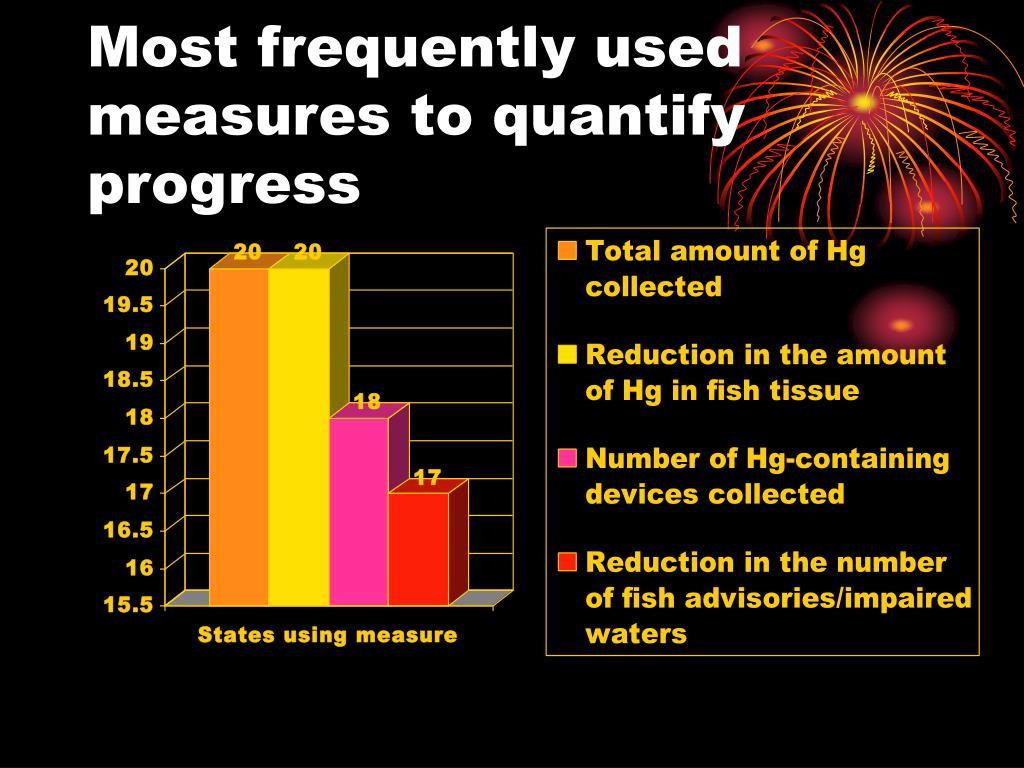 Most frequently used measures to quantify progress

20
19.5
19
18.5
18
17.5
17
16.5
16
15.5

20 20 18 17

States using measure

Total amount of Hg collected

Reduction in the amount of Hg in fish tissue

Number of Hg-containing devices collected

Reduction in the number of fish advisories/impaired waters